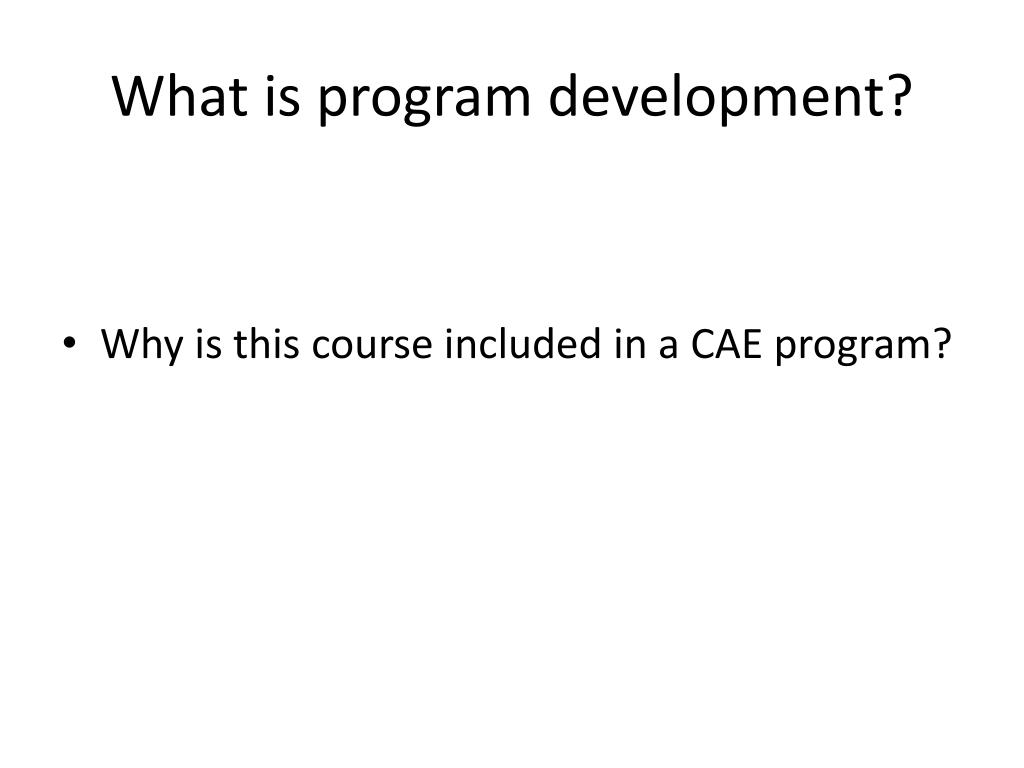 What is program development?

• Why is this course included in a CAE program?